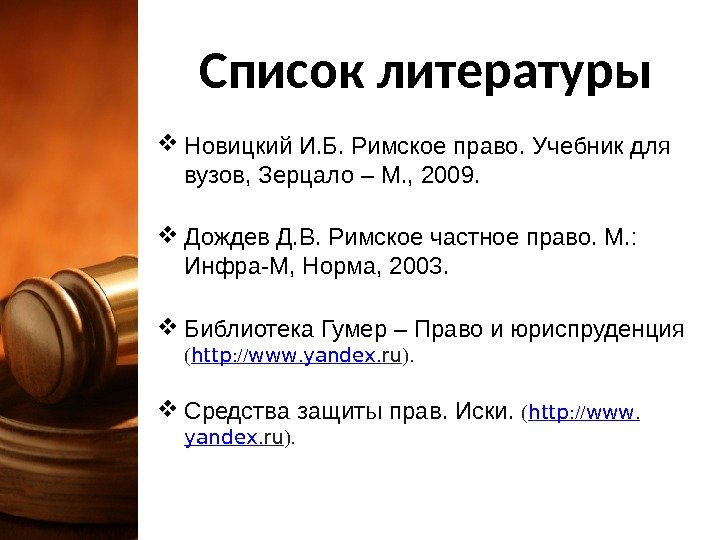 Список литературы

❖ Новицкий И.Б. Римское право. Учебник для вузов, Зерцало – М., 2009.

❖ Дождев Д.В. Римское частное право. М.: Инфра-М, Норма, 2003.

❖ Библиотека Гумер – Право и юриспруденция (http://www.yandex.ru).

❖ Средства защиты прав. Иски. (http://www.yandex.ru).